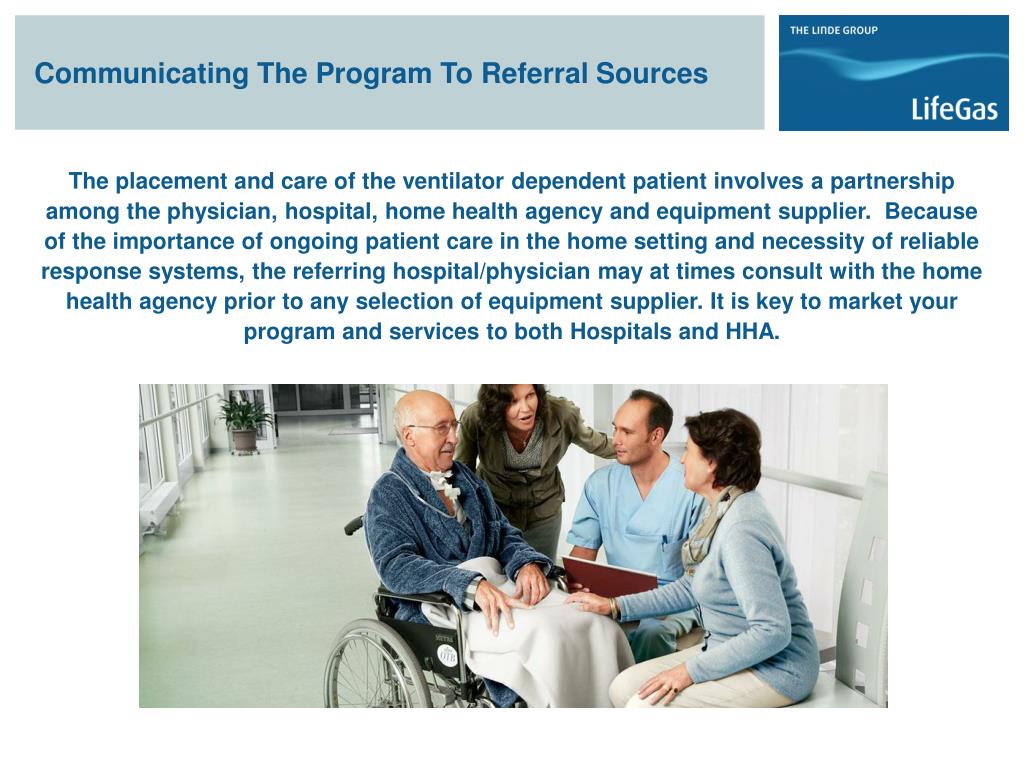 Communicating The Program To Referral Sources

THE LINDE GROUP

LifeGas

The placement and care of the ventilator dependent patient involves a partnership among the physician, hospital, home health agency and equipment supplier. Because of the importance of ongoing patient care in the home setting and necessity of reliable response systems, the referring hospital/physician may at times consult with the home health agency prior to any selection of equipment supplier. It is key to market your program and services to both Hospitals and HHA.